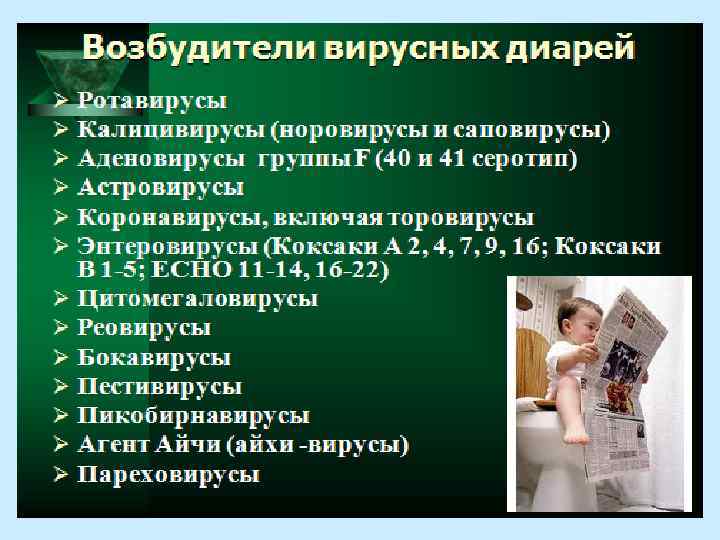 Возбудители вирусных диарей

➢ Ротавирусы
➢ Калицивирусы (норовирусы и саповирусы)
➢ Аденовирусы группы F (40 и 41 серотип)
➢ Астровирусы
➢ Коронавирусы, включая торовирусы
➢ Энтеровирусы (Коксаки А 2, 4, 7, 9, 16; Коксаки В 1-5; ЕСНО 11-14, 16-22)
➢ Цитомегаловирусы
➢ Реовирусы
➢ Бокавирусы
➢ Пестивирусы
➢ Пикобирнавирусы
➢ Агент Айчи (айхи -вирусы)
➢ Пареховирусы